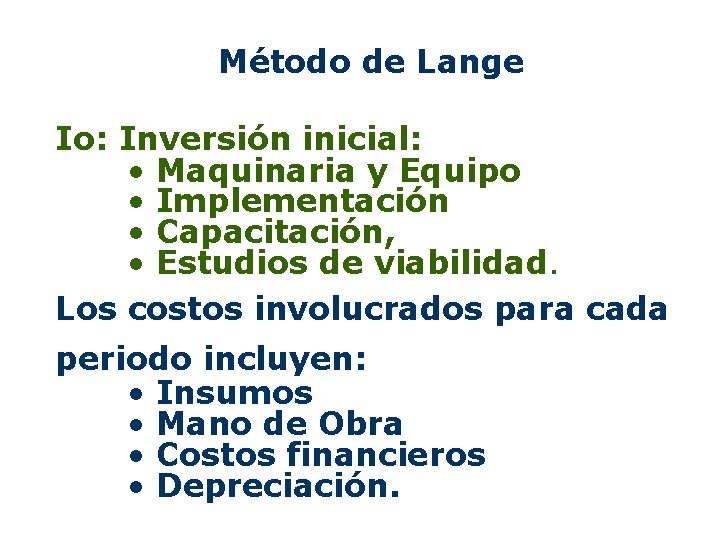 Método de Lange

Io: Inversión inicial:
• Maquinaria y Equipo
• Implementación
• Capacitación,
• Estudios de viabilidad.

Los costos involucrados para cada periodo incluyen:
• Insumos
• Mano de Obra
• Costos financieros
• Depreciación.